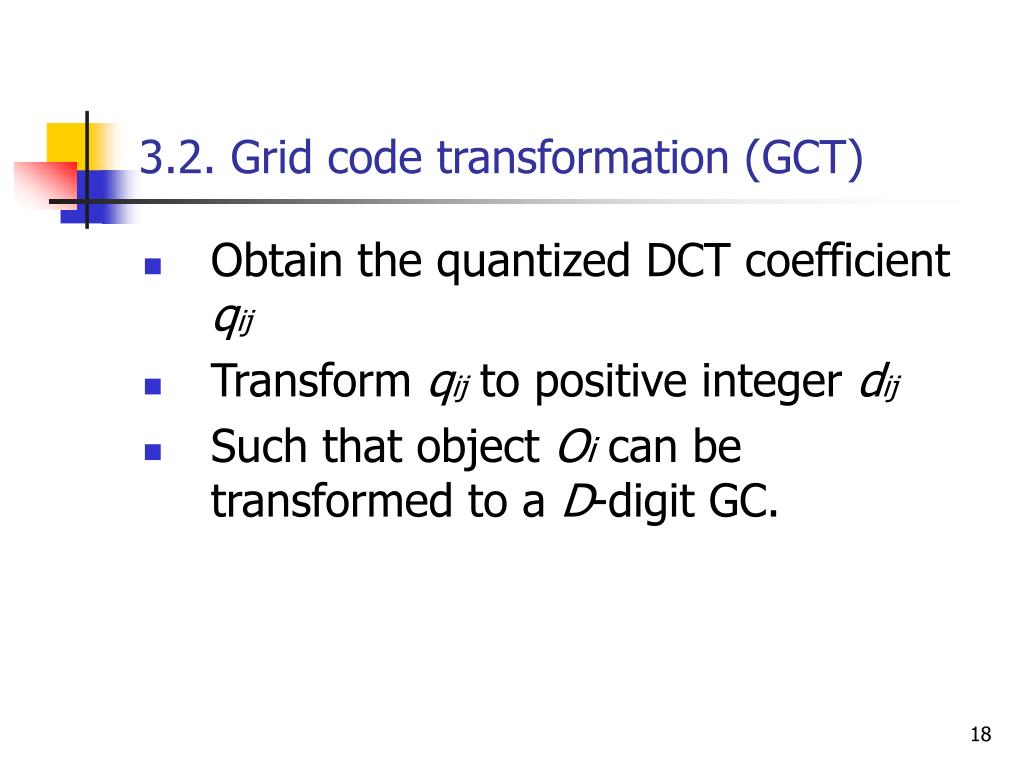 3.2. Grid code transformation (GCT)

- Obtain the quantized DCT coefficient $q_{ij}$
- Transform $q_{ij}$ to positive integer $d_{ij}$
- Such that object $O_i$ can be transformed to a $D$-digit GC.

18